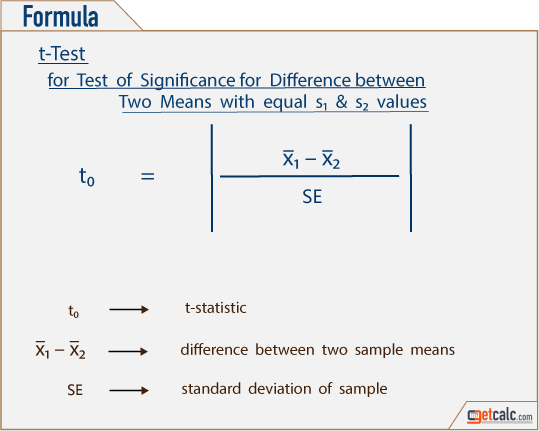 Formula

t-Test

for Test of Significance for Difference between Two Means with equal $s_1$ & $s_2$ values

$t_0 = \left| \frac{\bar{x}_1 - \bar{x}_2}{SE} \right|$

$t_0$ ⟶ t-statistic

$\bar{x}_1 - \bar{x}_2$ ⟶ difference between two sample means

SE ⟶ standard deviation of sample

getcalc.com